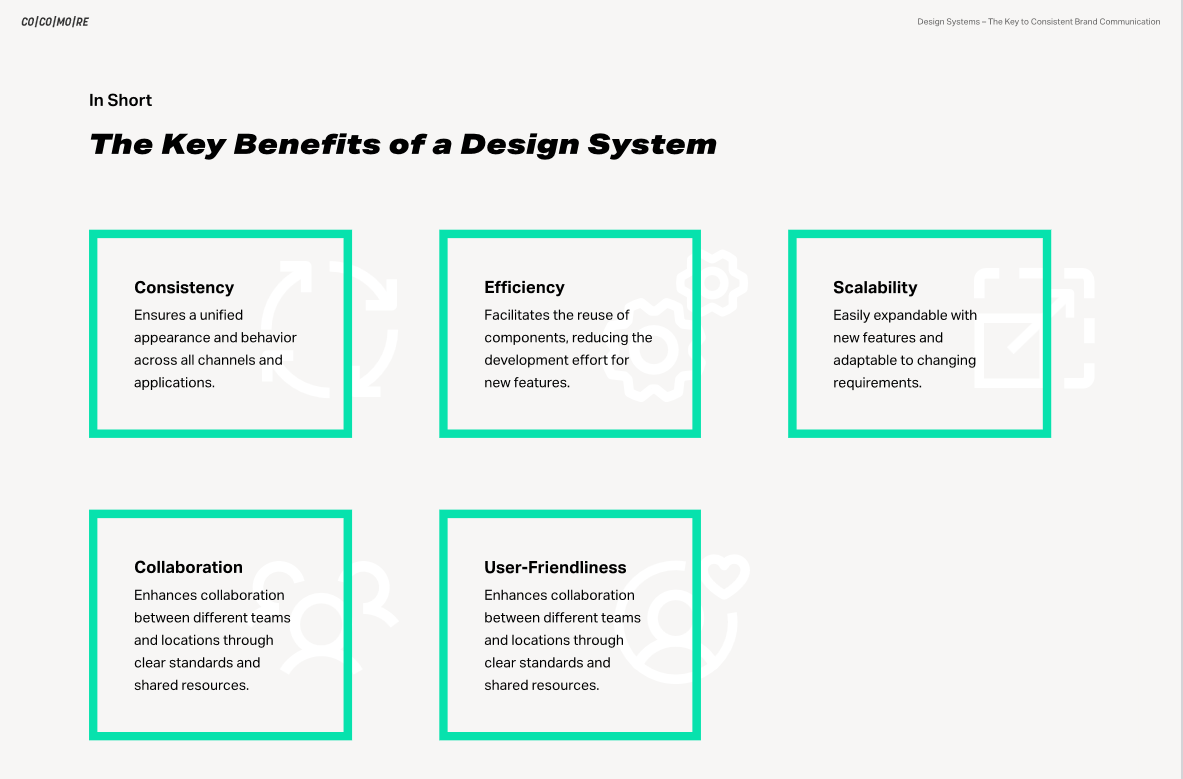 CO|CO|MO|RE

Design Systems – The Key to Consistent Brand Communication

In Short

The Key Benefits of a Design System

Consistency
Ensures a unified appearance and behavior across all channels and applications.

Efficiency
Facilitates the reuse of components, reducing the development effort for new features.

Scalability
Easily expandable with new features and adaptable to changing requirements.

Collaboration
Enhances collaboration between different teams and locations through clear standards and shared resources.

User-Friendliness
Enhances collaboration between different teams and locations through clear standards and shared resources.